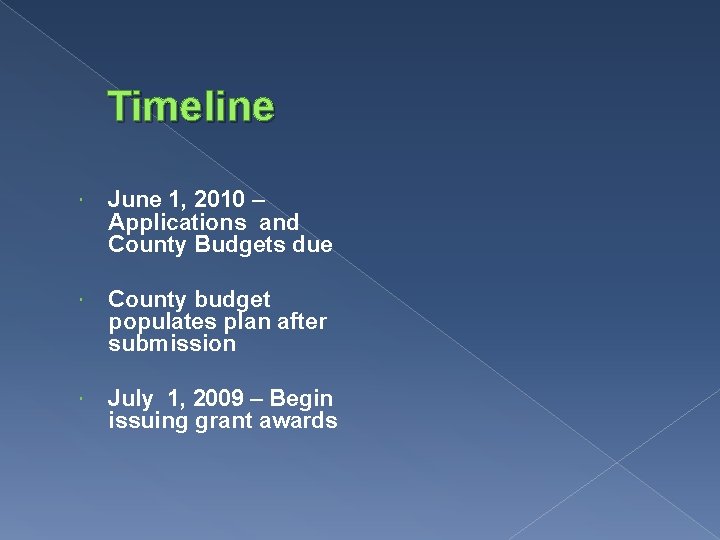 Timeline

June 1, 2010 – Applications and County Budgets due

County budget populates plan after submission

July 1, 2009 – Begin issuing grant awards